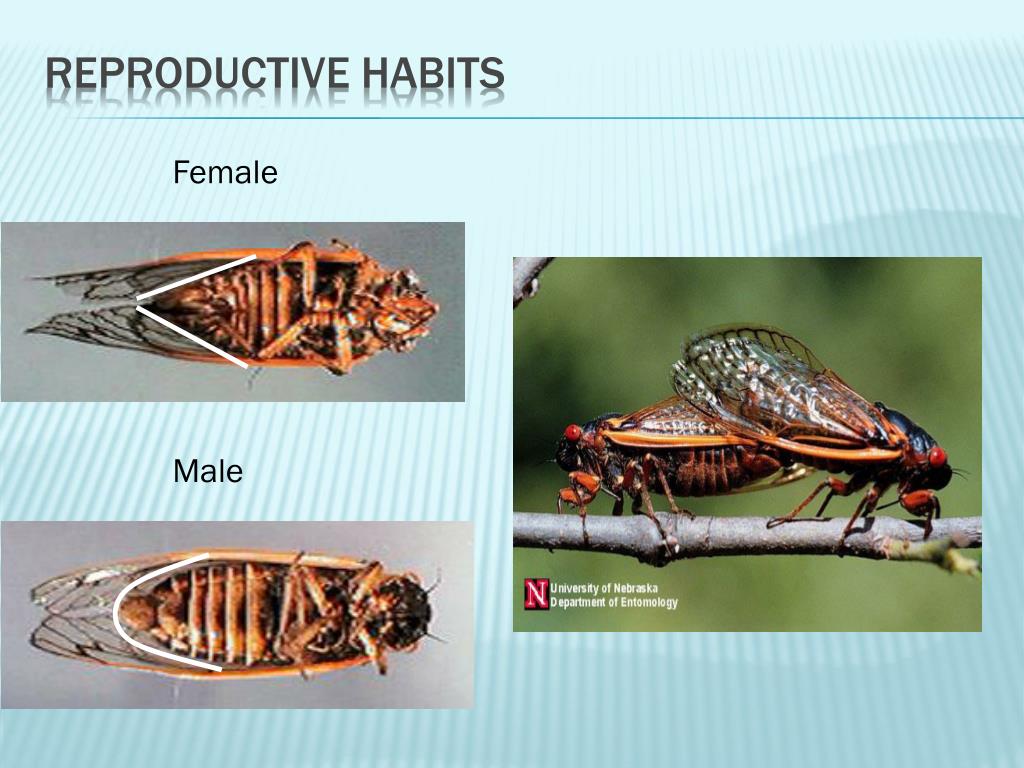 REPRODUCTIVE HABITS

Female

Male

N University of Nebraska
Department of Entomology